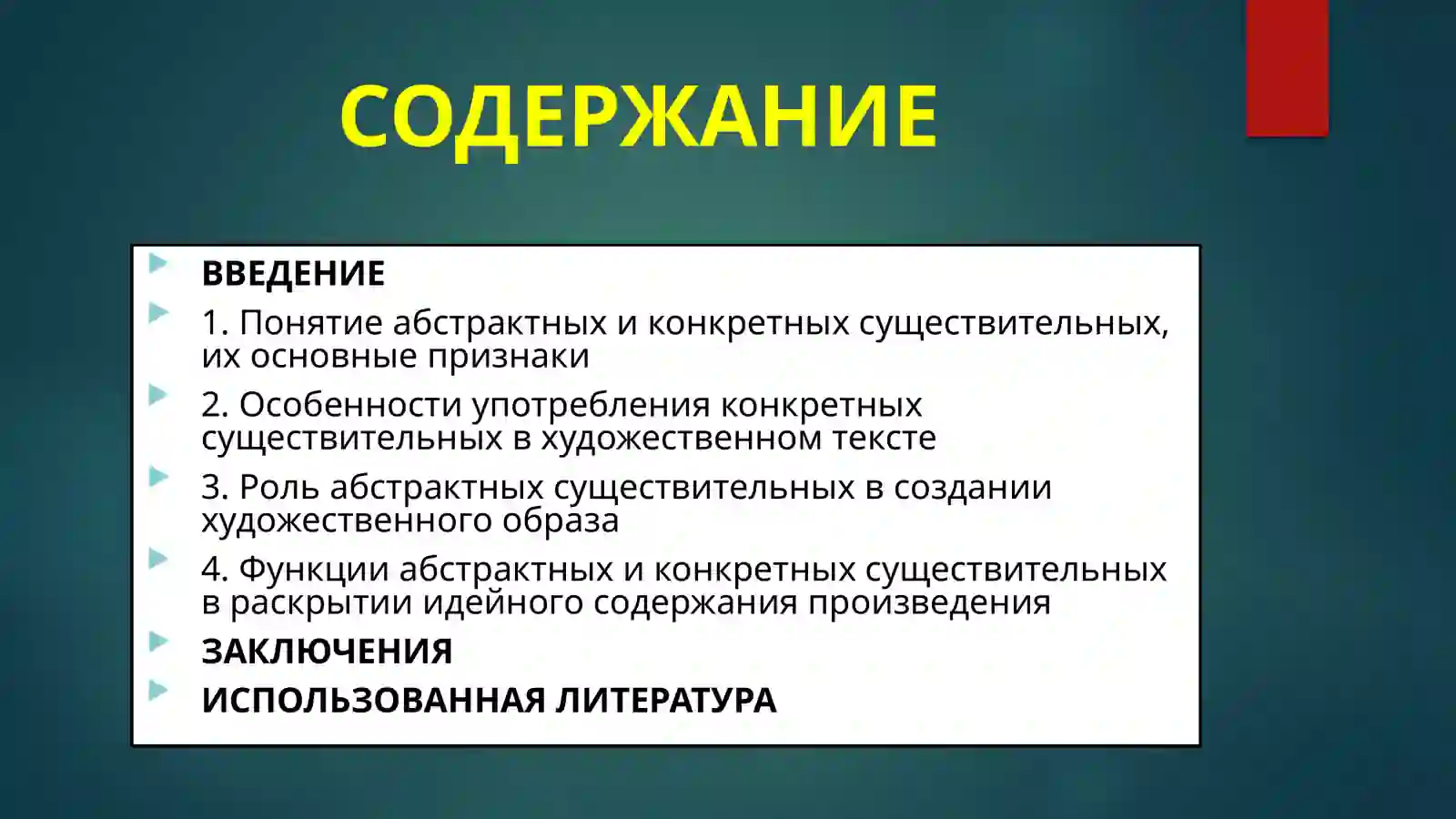 СОДЕРЖАНИЕ

ВВЕДЕНИЕ

1. Понятие абстрактных и конкретных существительных, их основные признаки

2. Особенности употребления конкретных существительных в художественном тексте

3. Роль абстрактных существительных в создании художественного образа

4. Функции абстрактных и конкретных существительных в раскрытии идейного содержания произведения

ЗАКЛЮЧЕНИЯ

ИСПОЛЬЗОВАННАЯ ЛИТЕРАТУРА